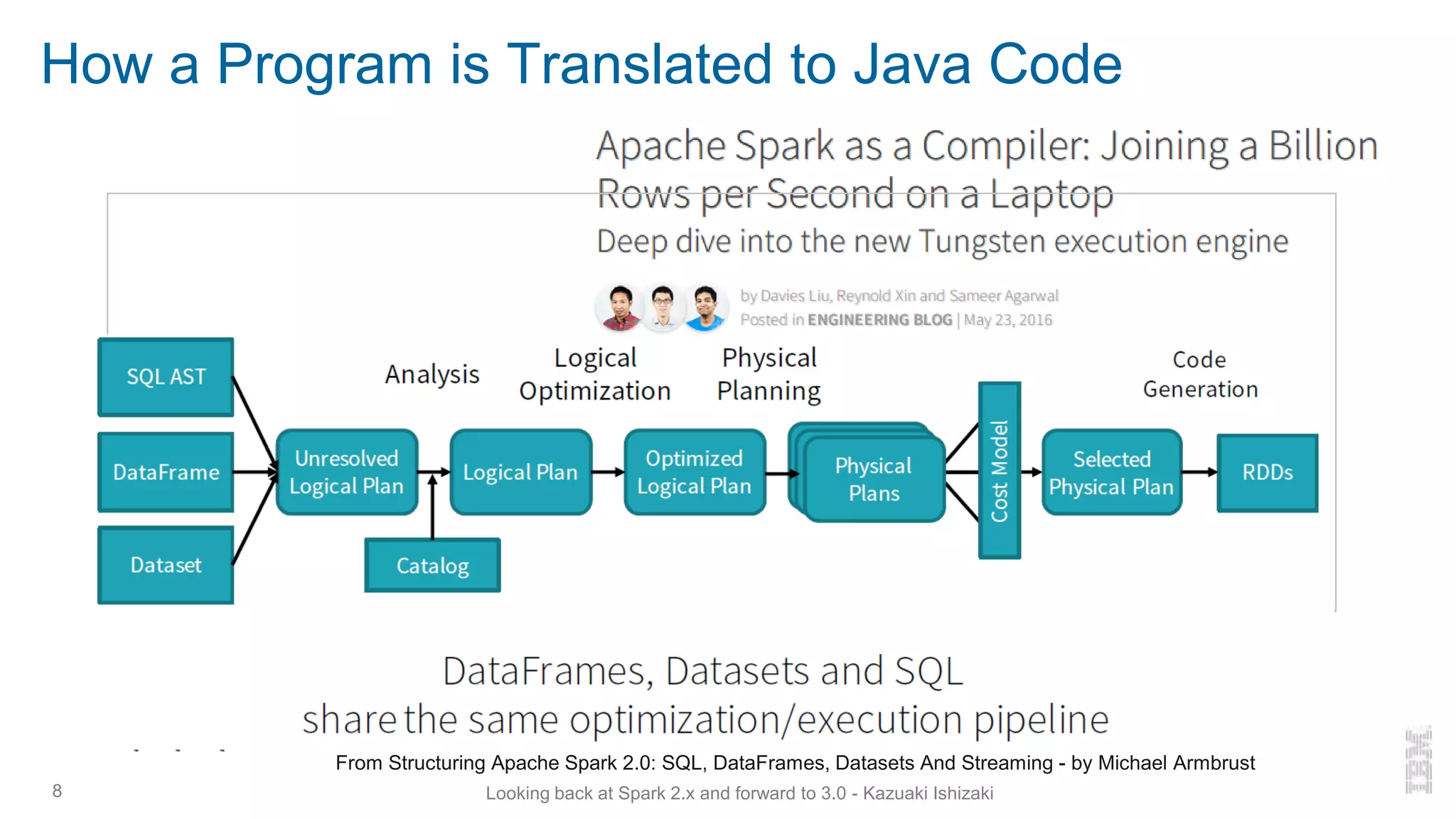 How a Program is Translated to Java Code

Apache Spark as a Compiler: Joining a Billion Rows per Second on a Laptop

Deep dive into the new Tungsten execution engine

by Davies Liu, Reynold Xin and Sameer Agarwal
Posted in ENGINEERING BLOG | May 23, 2016

SQL AST

DataFrame

Dataset

Analysis

Logical Optimization

Physical Planning

Code Generation

Unresolved Logical Plan

Logical Plan

Optimized Logical Plan

Physical Plans

Cost Model

Selected Physical Plan

RDDs

Catalog

DataFrames, Datasets and SQL share the same optimization/execution pipeline

From Structuring Apache Spark 2.0: SQL, DataFrames, Datasets And Streaming - by Michael Armbrust

8

Looking back at Spark 2.x and forward to 3.0 - Kazuaki Ishizaki

IBM